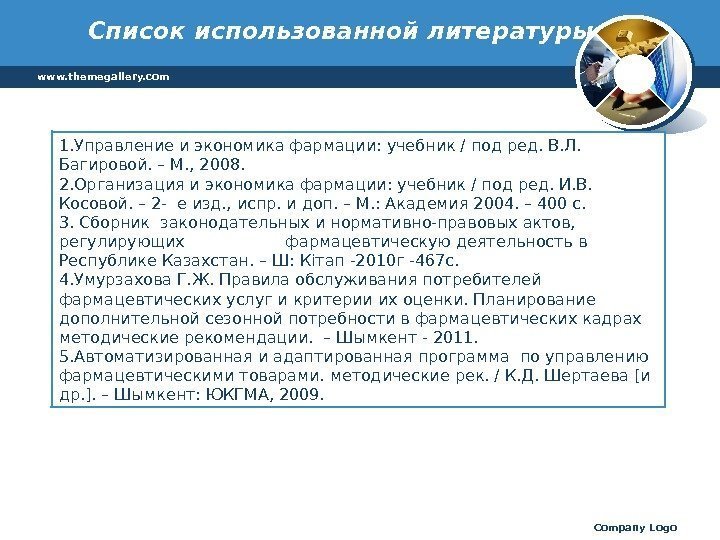 Список использованной литературы

www.themegallery.com

1.Управление и экономика фармации: учебник / под ред. В.Л. Багировой. – М., 2008.
2.Организация и экономика фармации: учебник / под ред. И.В. Косовой. – 2- е изд., испр. и доп. – М.: Академия 2004. – 400 с.
3. Сборник законодательных и нормативно-правовых актов, регулирующих фармацевтическую деятельность в Республике Казахстан. – Ш: Кітап -2010г -467с.
4.Умурзахова Г.Ж. Правила обслуживания потребителей фармацевтических услуг и критерии их оценки. Планирование дополнительной сезонной потребности в фармацевтических кадрах методические рекомендации. – Шымкент - 2011.
5.Автоматизированная и адаптированная программа по управлению фармацевтическими товарами. методические рек. / К.Д. Шертаева [и др.]. – Шымкент: ЮКГМА, 2009.

Company Logo